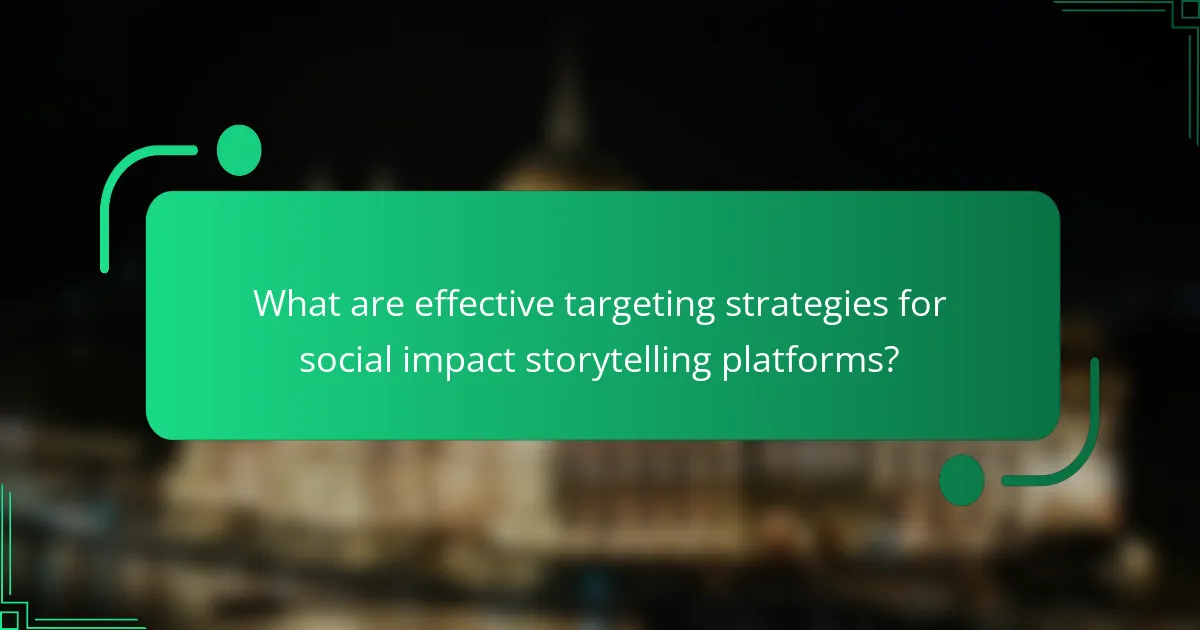 What are effective targeting strategies for social impact storytelling platforms?